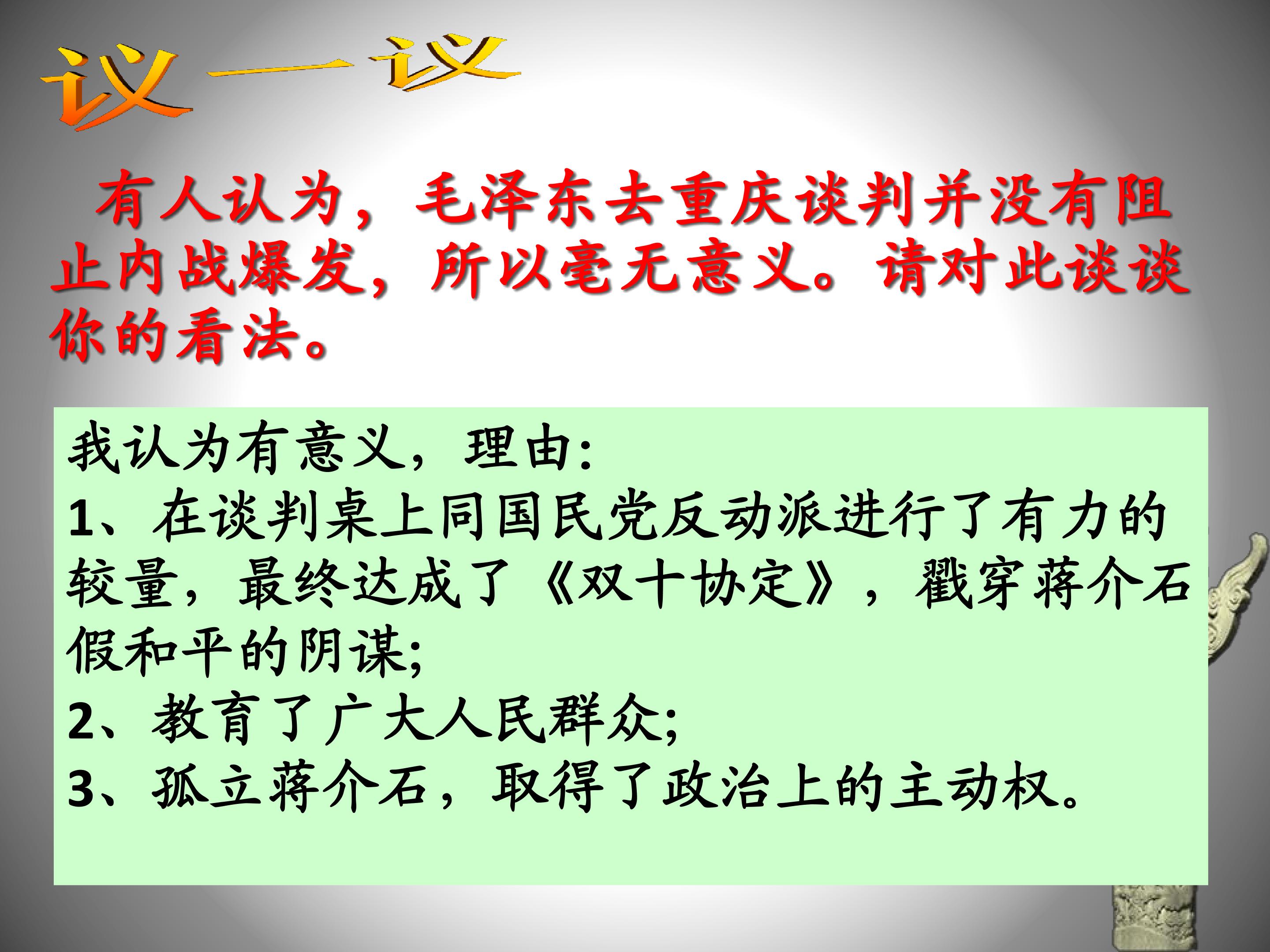 议一议

有人认为，毛泽东去重庆谈判并没有阻止内战爆发，所以毫无意义。请对此谈谈你的看法。

我认为有意义，理由:
1、在谈判桌上同国民党反动派进行了有力的较量，最终达成了《双十协定》，戳穿蒋介石假和平的阴谋;
2、教育了广大人民群众;
3、孤立蒋介石，取得了政治上的主动权。